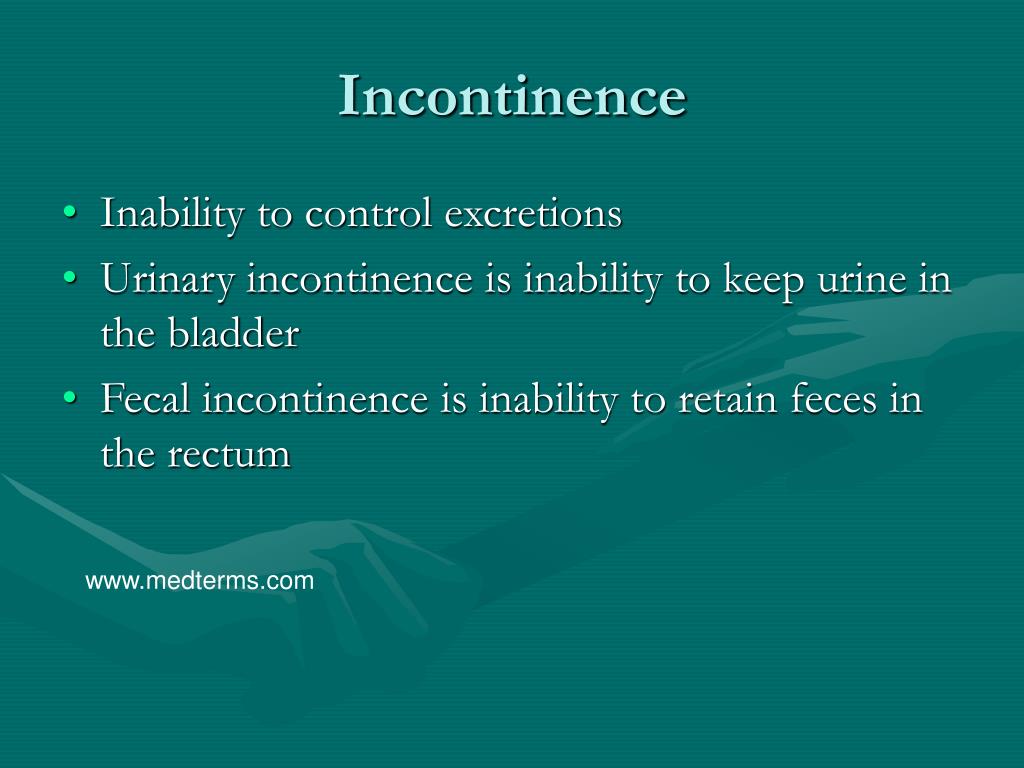 Incontinence

• Inability to control excretions
• Urinary incontinence is inability to keep urine in the bladder
• Fecal incontinence is inability to retain feces in the rectum

www.medterms.com